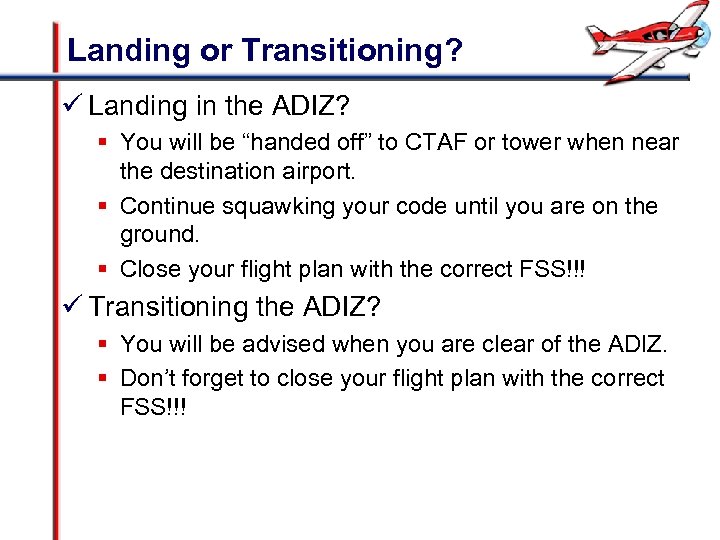 Landing or Transitioning?

✓ Landing in the ADIZ?

▪ You will be “handed off” to CTAF or tower when near the destination airport.

▪ Continue squawking your code until you are on the ground.

▪ Close your flight plan with the correct FSS!!!

✓ Transitioning the ADIZ?

▪ You will be advised when you are clear of the ADIZ.

▪ Don’t forget to close your flight plan with the correct FSS!!!